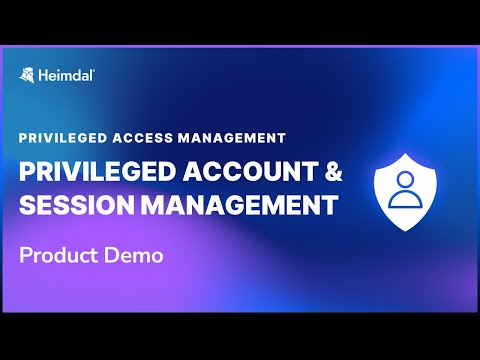 Heimdal®

PRIVILEGED ACCESS MANAGEMENT

PRIVILEGED ACCOUNT & SESSION MANAGEMENT

Product Demo